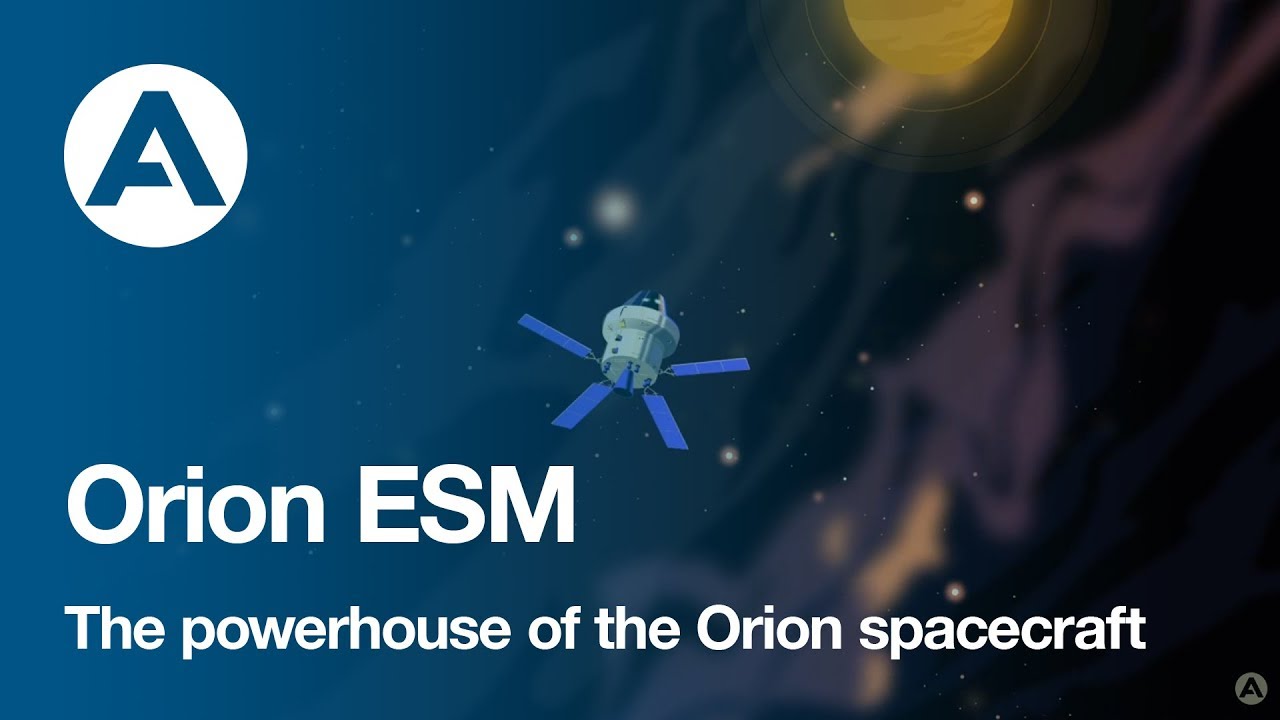 Orion ESM

The powerhouse of the Orion spacecraft